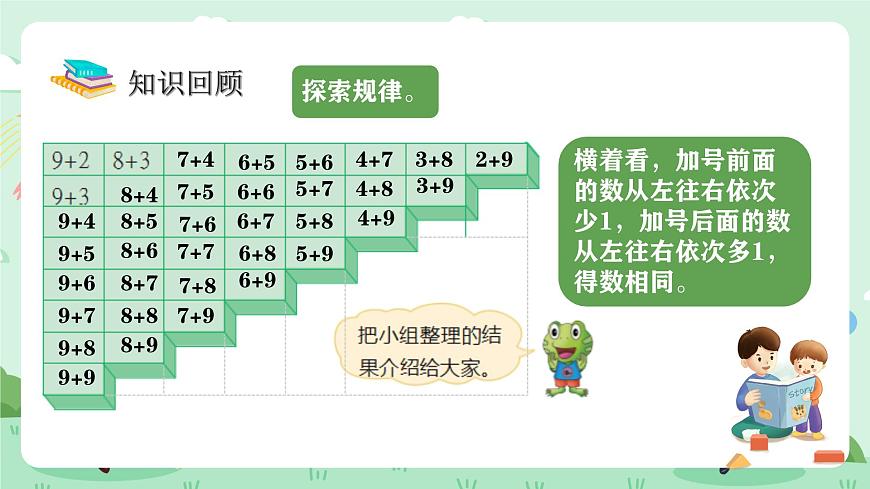 知识回顾

探索规律。

| 9+2 | 8+3 | 7+4 | 6+5 | 5+6 | 4+7 | 3+8 | 2+9 |
|---|---|---|---|---|---|---|---|
| 9+3 | 8+4 | 7+5 | 6+6 | 5+7 | 4+8 | 3+9 | |
| 9+4 | 8+5 | 7+6 | 6+7 | 5+8 | 4+9 | | |
| 9+5 | 8+6 | 7+7 | 6+8 | 5+9 | | | |
| 9+6 | 8+7 | 7+8 | 6+9 | | | | |
| 9+7 | 8+8 | 7+9 | | | | | |
| 9+8 | 8+9 | | | | | | |
| 9+9 | | | | | | | |

横着看，加号前面的数从左往右依次少1，加号后面的数从左往右依次多1，得数相同。

把小组整理的结果介绍给大家。

Story